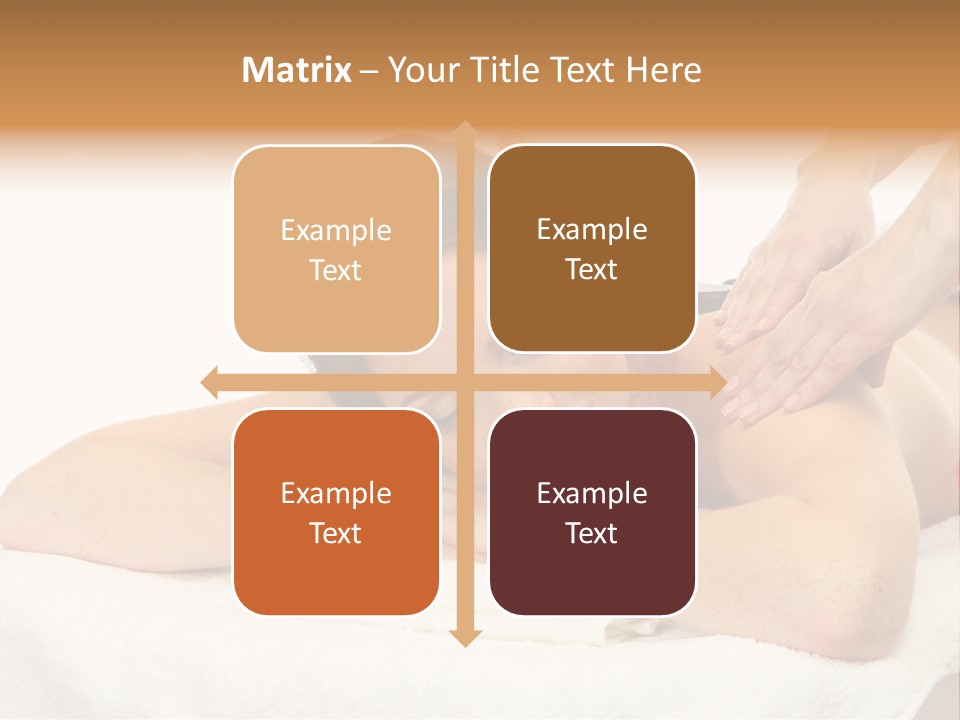 Matrix – Your Title Text Here

Example Text

Example Text

Example Text

Example Text